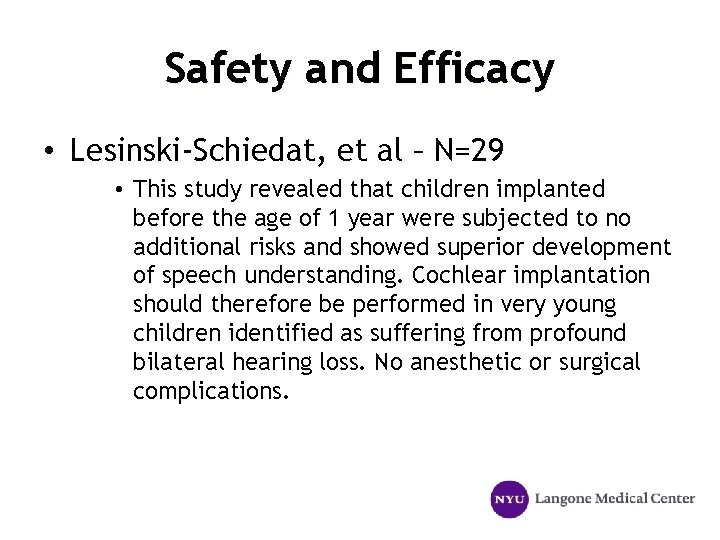 Safety and Efficacy

• Lesinski-Schiedat, et al – N=29

• This study revealed that children implanted before the age of 1 year were subjected to no additional risks and showed superior development of speech understanding. Cochlear implantation should therefore be performed in very young children identified as suffering from profound bilateral hearing loss. No anesthetic or surgical complications.

NYU Langone Medical Center